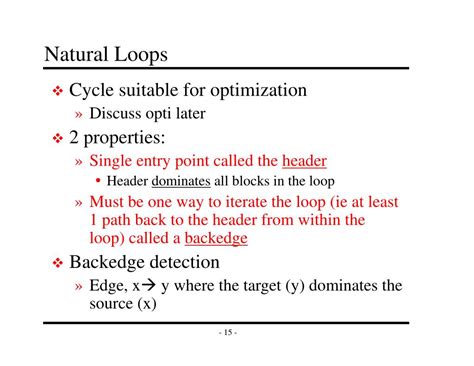 Natural Loops

❖ Cycle suitable for optimization
» Discuss opti later

❖ 2 properties:
» Single entry point called the header
• Header dominates all blocks in the loop
» Must be one way to iterate the loop (ie at least 1 path back to the header from within the loop) called a backedge

❖ Backedge detection
» Edge, x→ y where the target (y) dominates the source (x)

- 15 -